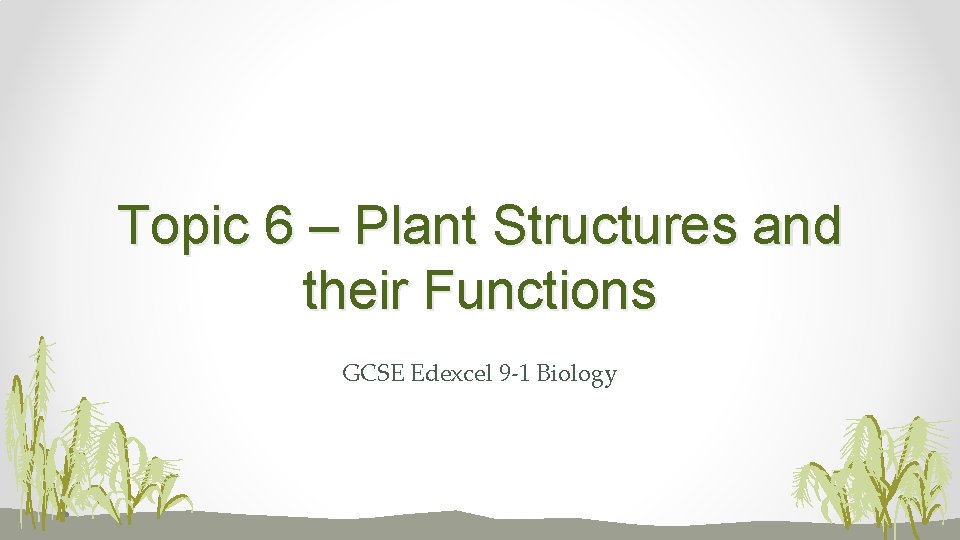 Topic 6 – Plant Structures and their Functions

GCSE Edexcel 9-1 Biology